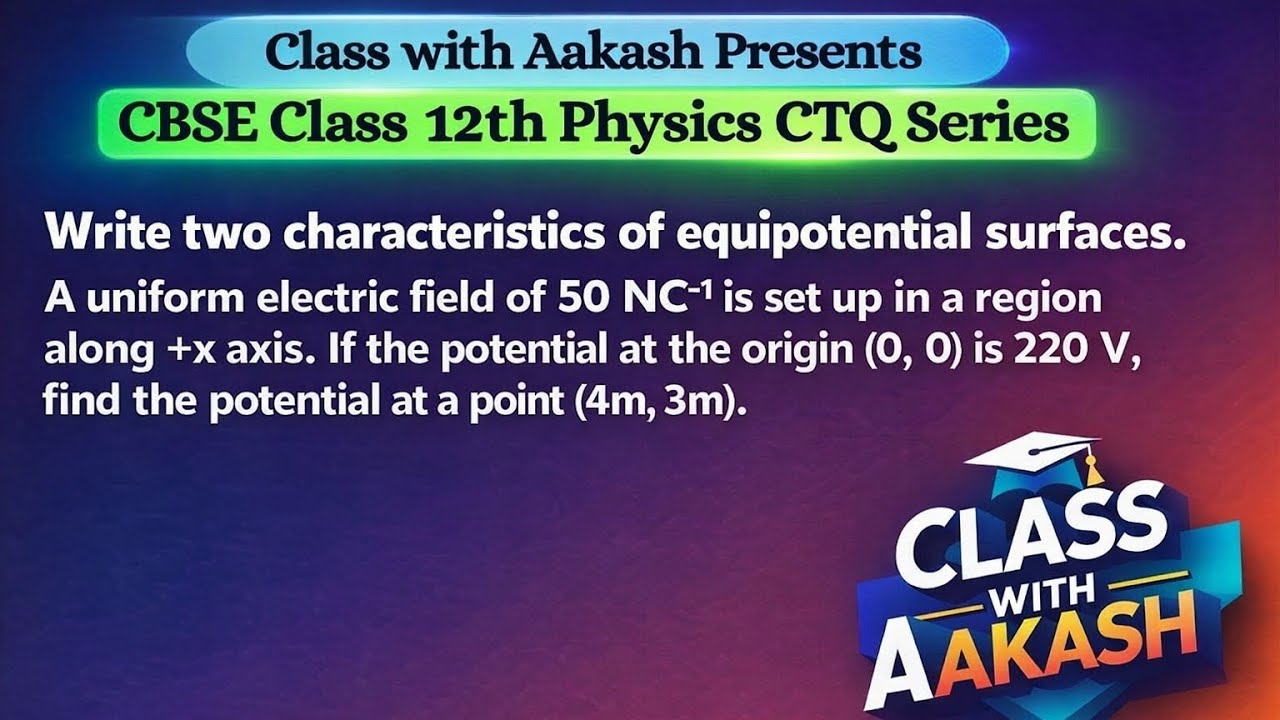 Class with Aakash Presents

CBSE Class 12th Physics CTQ Series

Write two characteristics of equipotential surfaces.

A uniform electric field of 50 $NC^{-1}$ is set up in a region along +x axis. If the potential at the origin (0, 0) is 220 V, find the potential at a point (4m, 3m).

CLASS WITH AAKASH